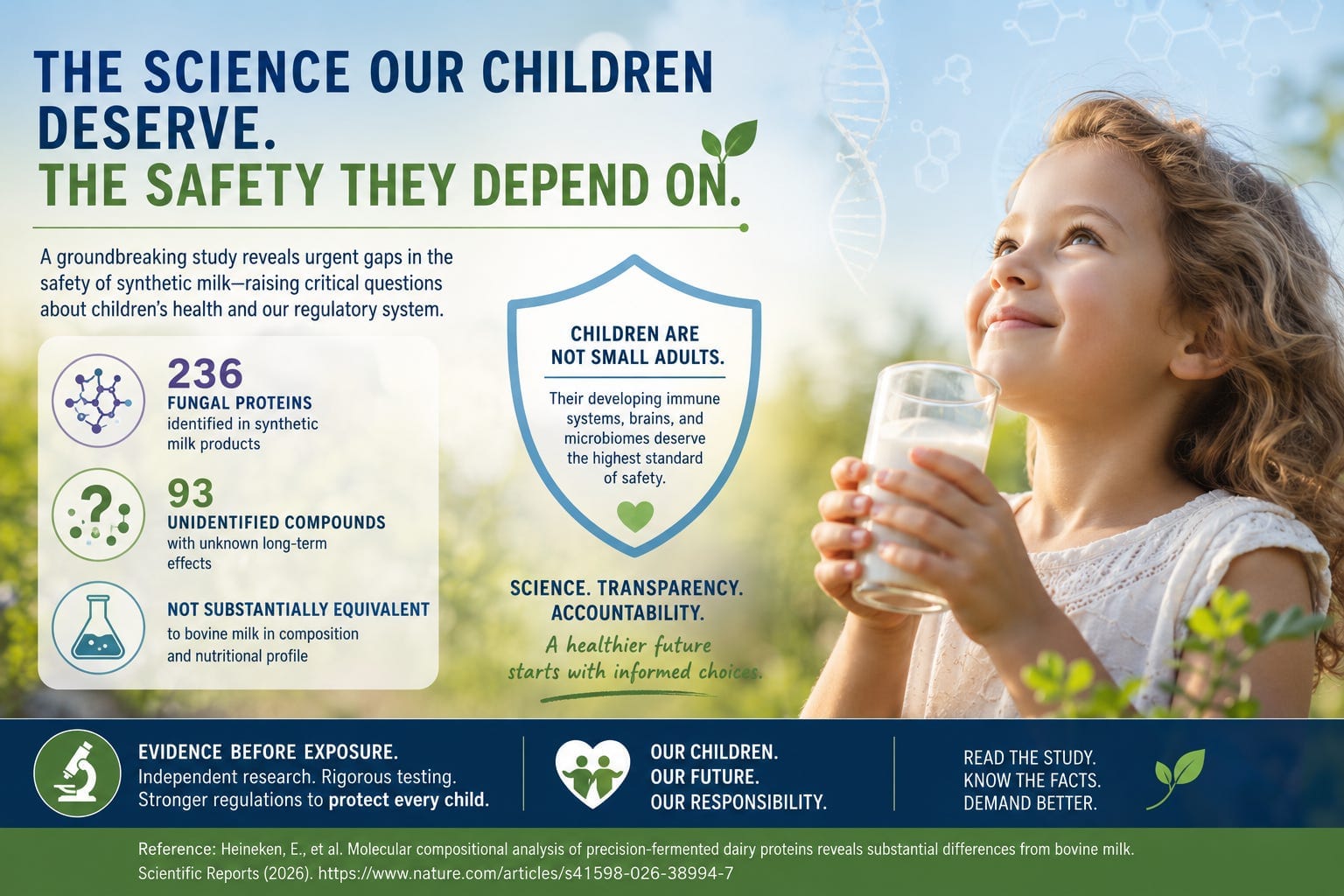 THE SCIENCE OUR CHILDREN DESERVE.
THE SAFETY THEY DEPEND ON.

A groundbreaking study reveals urgent gaps in the safety of synthetic milk—raising critical questions about children's health and our regulatory system.

236
FUNGAL PROTEINS
identified in synthetic milk products

93
UNIDENTIFIED COMPOUNDS
with unknown long-term effects

NOT SUBSTANTIALLY EQUIVALENT
to bovine milk in composition and nutritional profile

CHILDREN ARE NOT SMALL ADULTS.

Their developing immune systems, brains, and microbiomes deserve the highest standard of safety.

SCIENCE. TRANSPARENCY. ACCOUNTABILITY.

A healthier future starts with informed choices.

EVIDENCE BEFORE EXPOSURE.
Independent research. Rigorous testing. Stronger regulations to protect every child.

OUR CHILDREN.
OUR FUTURE.
OUR RESPONSIBILITY.

READ THE STUDY.
KNOW THE FACTS.
DEMAND BETTER.

Reference: Heineken, E., et al. Molecular compositional analysis of precision-fermented dairy proteins reveals substantial differences from bovine milk. Scientific Reports (2026). https://www.nature.com/articles/s41598-026-38994-7